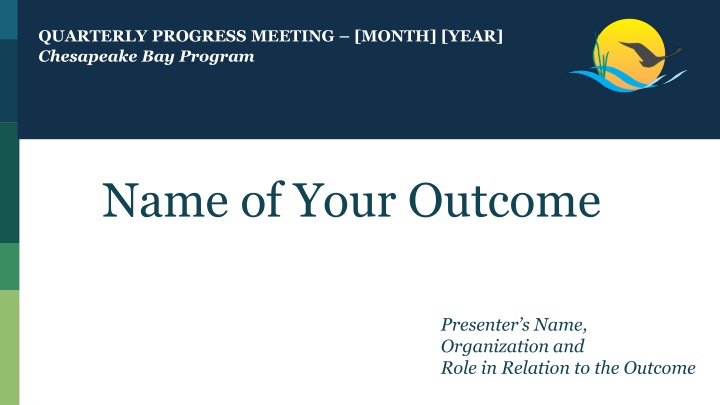 QUARTERLY PROGRESS MEETING – [MONTH] [YEAR]
Chesapeake Bay Program

Name of Your Outcome

Presenter's Name,
Organization and
Role in Relation to the Outcome